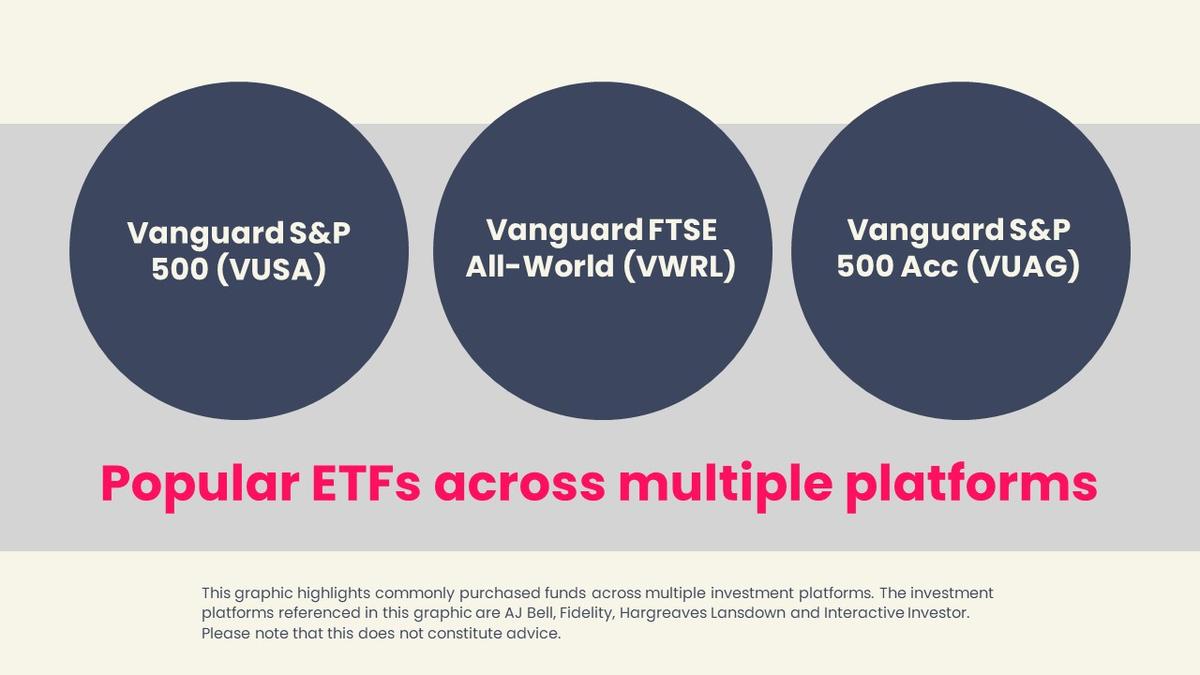 Vanguard S&P 500 (VUSA)

Vanguard FTSE All-World (VWRL)

Vanguard S&P 500 Acc (VUAG)

Popular ETFs across multiple platforms

This graphic highlights commonly purchased funds across multiple investment platforms. The investment platforms referenced in this graphic are AJ Bell, Fidelity, Hargreaves Lansdown and Interactive Investor. Please note that this does not constitute advice.